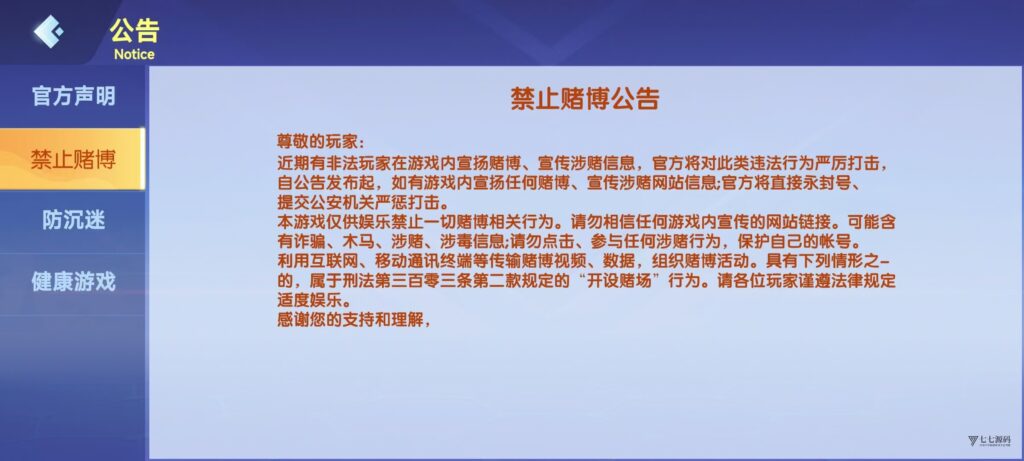 公告
Notice

官方声明

禁止赌博

防沉迷

健康游戏

禁止赌博公告

尊敬的玩家：
近期有非法玩家在游戏内宣扬赌博、宣传涉赌信息，官方将对此类违法行为严厉打击，自公告发布起，如有游戏内宣扬任何赌博、宣传涉赌网站信息;官方将直接永封号、提交公安机关严惩打击。
本游戏仅供娱乐禁止一切赌博相关行为。请勿相信任何游戏内宣传的网站链接。可能含有诈骗、木马、涉赌、涉毒信息;请勿点击、参与任何涉赌行为，保护自己的帐号。
利用互联网、移动通讯终端等传输赌博视频、数据，组织赌博活动。具有下列情形之一的，属于刑法第三百零三条第二款规定的“开设赌场”行为。请各位玩家谨遵法律规定适度娱乐。
感谢您的支持和理解，

七七源码